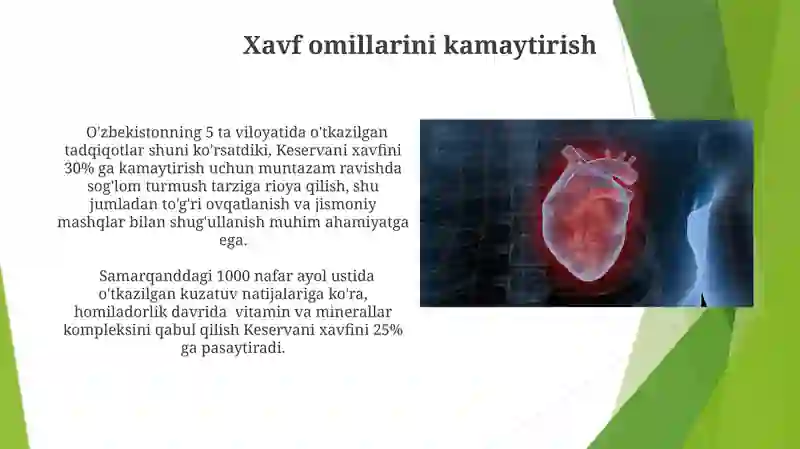 Xavf omillarini kamaytirish

O'zbekistonning 5 ta viloyatida o'tkazilgan tadqiqotlar shuni ko'rsatdiki, Keservani xavfini 30% ga kamaytirish uchun muntazam ravishda sog'lom turmush tarziga rioya qilish, shu jumladan to'g'ri ovqatlanish va jismoniy mashqlar bilan shug'ullanish muhim ahamiyatga ega.

Samarqanddagi 1000 nafar ayol ustida o'tkazilgan kuzatuv natijalariga ko'ra, homiladorlik davrida vitamin va minerallar kompleksini qabul qilish Keservani xavfini 25% ga pasaytiradi.